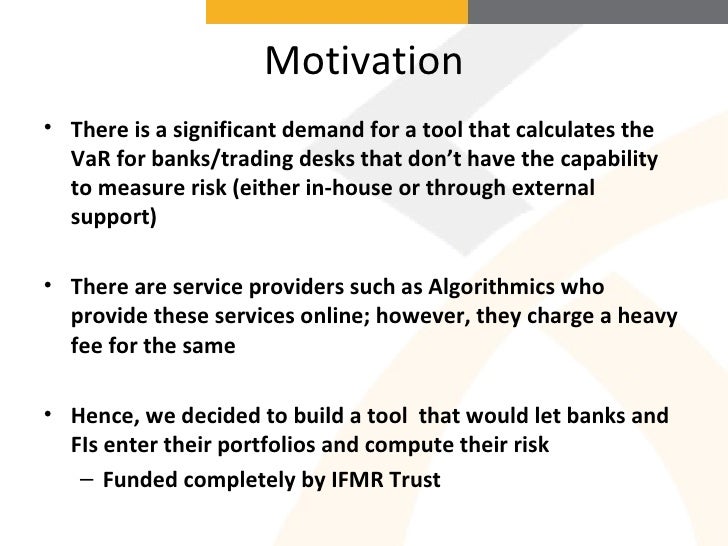 Motivation

• There is a significant demand for a tool that calculates the VaR for banks/trading desks that don't have the capability to measure risk (either in-house or through external support)

• There are service providers such as Algorithmics who provide these services online; however, they charge a heavy fee for the same

• Hence, we decided to build a tool that would let banks and FIs enter their portfolios and compute their risk
– Funded completely by IFMR Trust